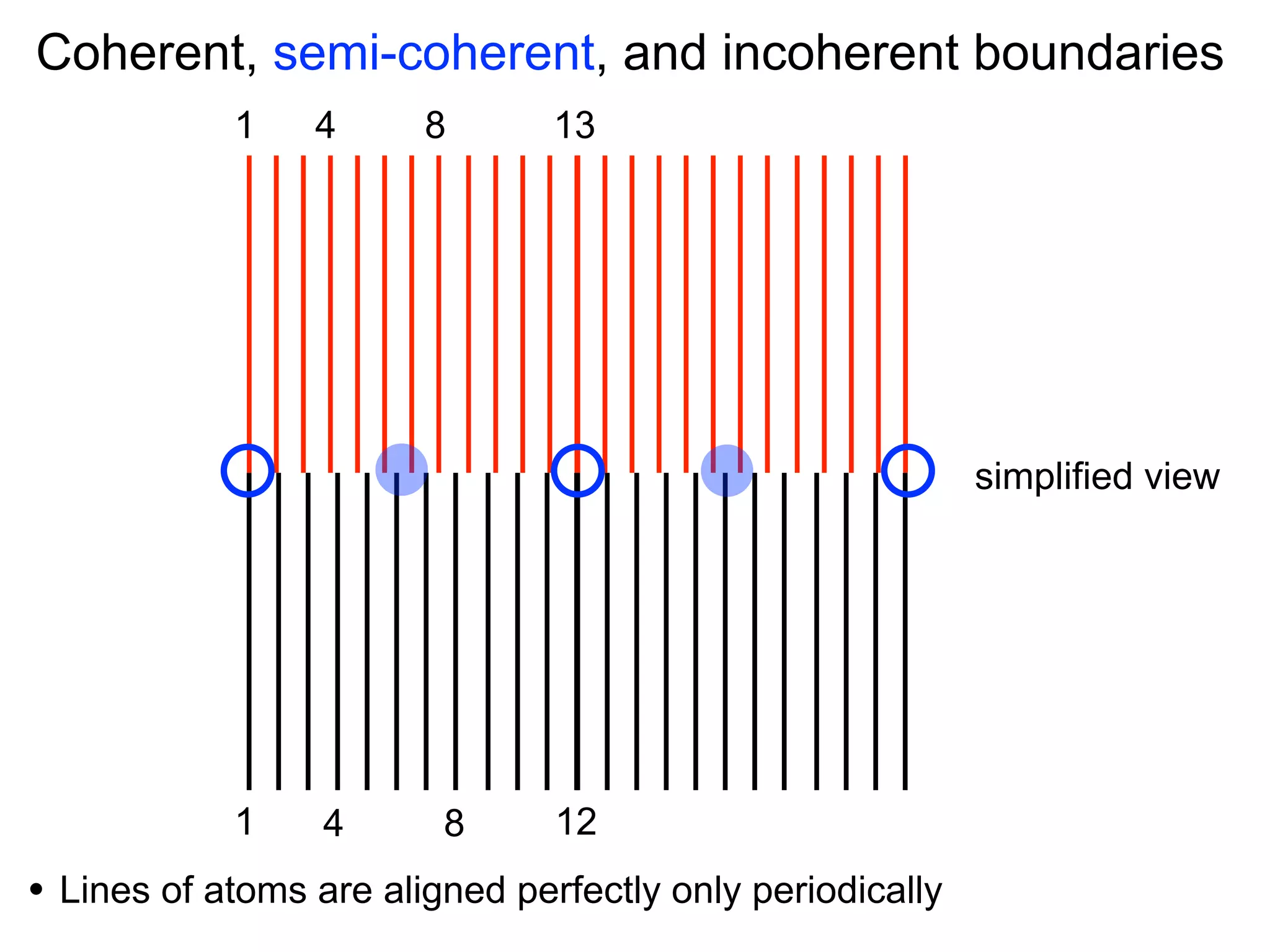 Coherent, semi-coherent, and incoherent boundaries

1 4 8 13

simplified view

1 4 8 12

• Lines of atoms are aligned perfectly only periodically